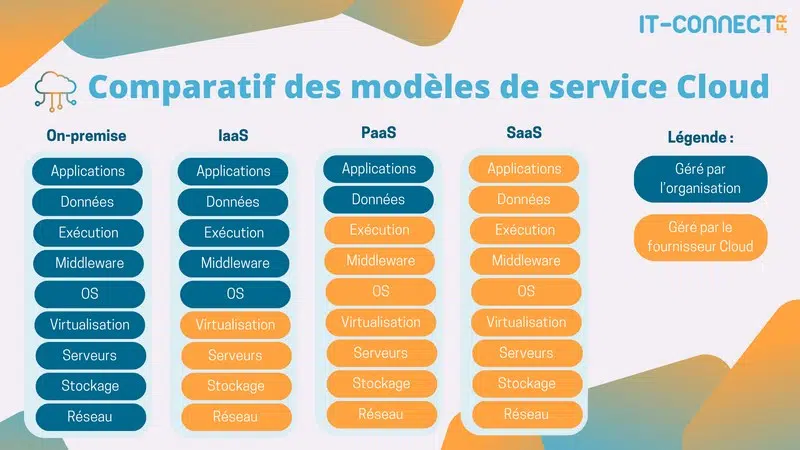 IT-CONNECT.FR

Comparatif des modèles de service Cloud

On-premise

Applications
Données
Exécution
Middleware
OS
Virtualisation
Serveurs
Stockage
Réseau

IaaS

Applications
Données
Exécution
Middleware
OS
Virtualisation
Serveurs
Stockage
Réseau

PaaS

Applications
Données
Exécution
Middleware
OS
Virtualisation
Serveurs
Stockage
Réseau

SaaS

Applications
Données
Exécution
Middleware
OS
Virtualisation
Serveurs
Stockage
Réseau

Légende :

Géré par l'organisation

Géré par le fournisseur Cloud